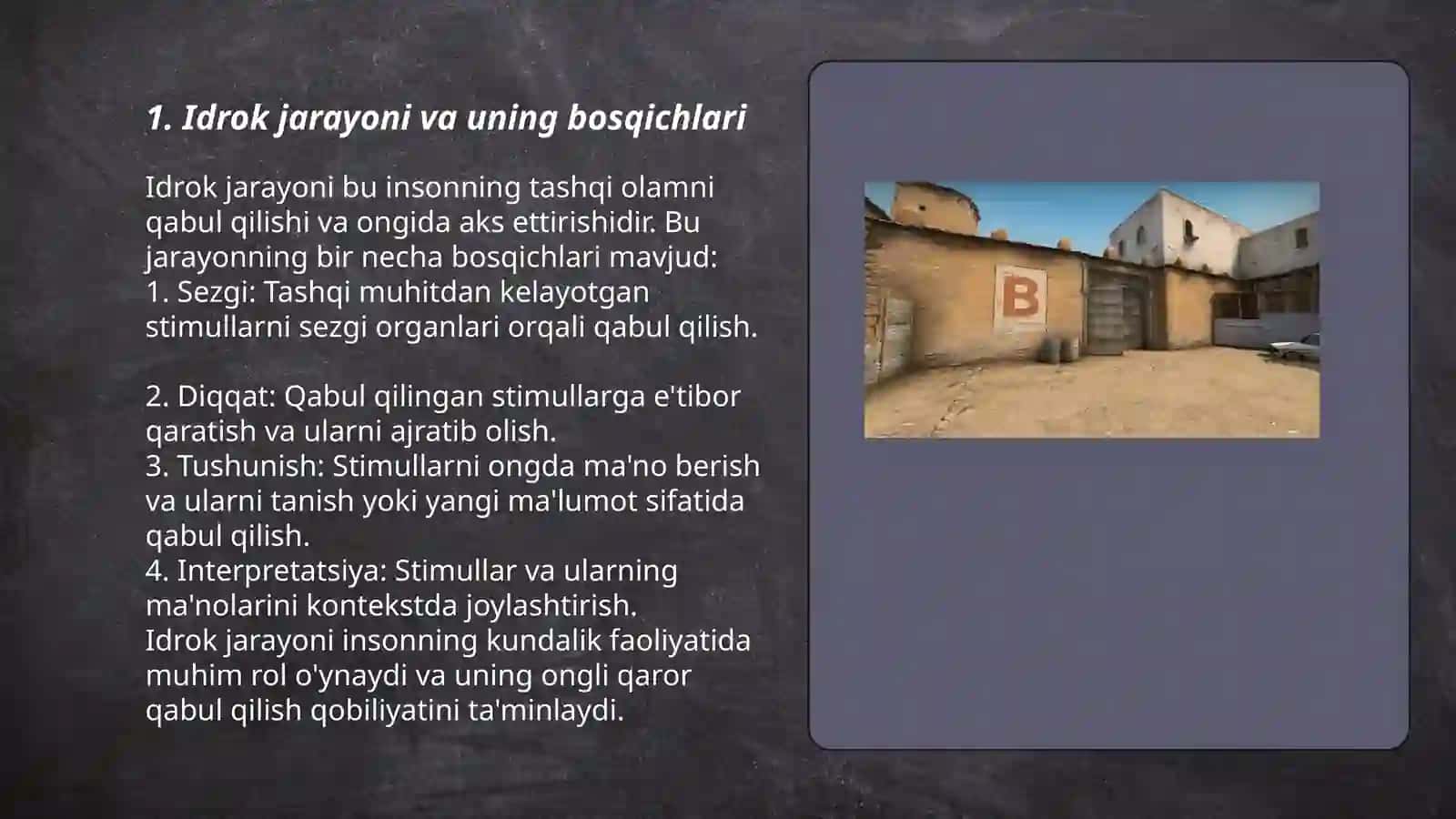 1. Idrok jarayoni va uning bosqichlari

Idrok jarayoni bu insonning tashqi olamni qabul qilishi va ongida aks ettirishidir. Bu jarayonning bir necha bosqichlari mavjud:
1. Sezgi: Tashqi muhitdan kelayotgan stimullarni sezgi organlari orqali qabul qilish.

2. Diqqat: Qabul qilingan stimullarga e'tibor qaratish va ularni ajratib olish.
3. Tushunish: Stimullarni ongda ma'no berish va ularni tanish yoki yangi ma'lumot sifatida qabul qilish.
4. Interpretatsiya: Stimullar va ularning ma'nolarini kontekstda joylashtirish.
Idrok jarayoni insonning kundalik faoliyatida muhim rol o'ynaydi va uning ongli qaror qabul qilish qobiliyatini ta'minlaydi.

B